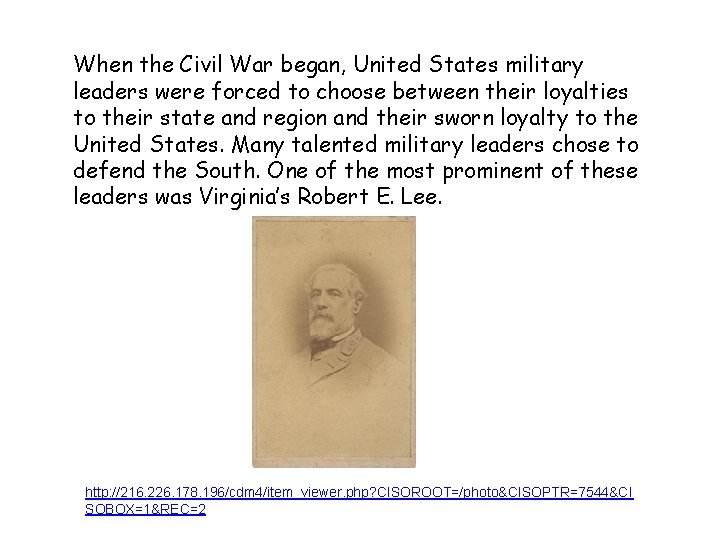 When the Civil War began, United States military leaders were forced to choose between their loyalties to their state and region and their sworn loyalty to the United States. Many talented military leaders chose to defend the South. One of the most prominent of these leaders was Virginia's Robert E. Lee.

http://216.226.178.196/cdm4/item_viewer.php?CISOROOT=/photo&CISOPTR=7544&CISOBOX=1&REC=2